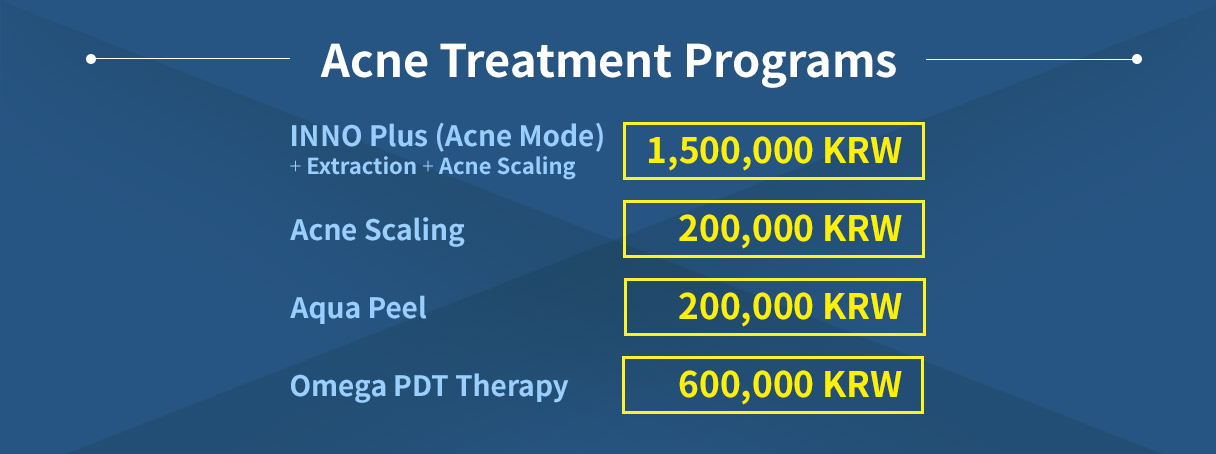 Acne Treatment Programs

INNO Plus (Acne Mode)
+ Extraction + Acne Scaling
1,500,000 KRW

Acne Scaling
200,000 KRW

Aqua Peel
200,000 KRW

Omega PDT Therapy
600,000 KRW